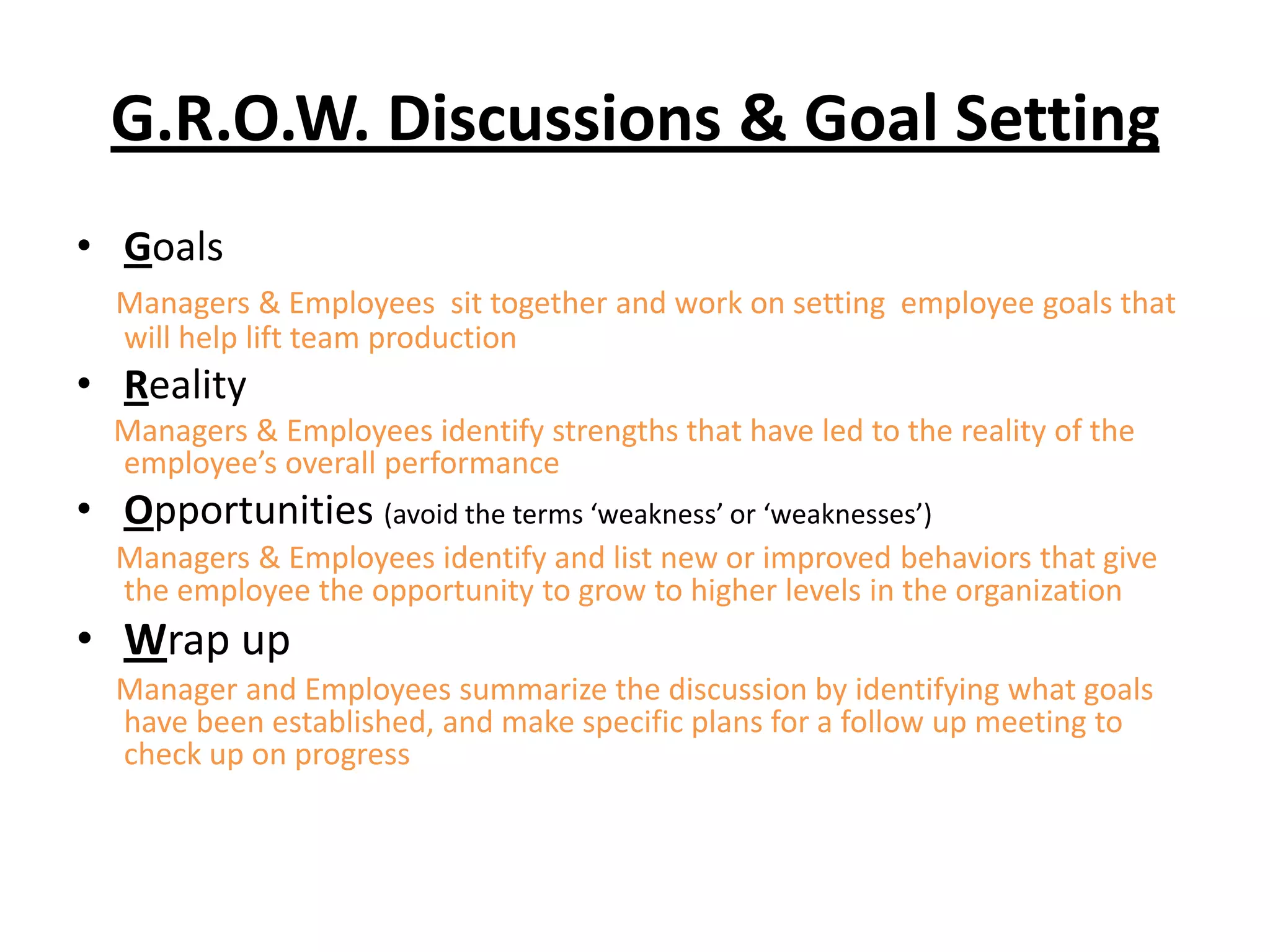 G.R.O.W. Discussions & Goal Setting

• Goals

Managers & Employees sit together and work on setting employee goals that will help lift team production

• Reality

Managers & Employees identify strengths that have led to the reality of the employee's overall performance

• Opportunities (avoid the terms 'weakness' or 'weaknesses')

Managers & Employees identify and list new or improved behaviors that give the employee the opportunity to grow to higher levels in the organization

• Wrap up

Manager and Employees summarize the discussion by identifying what goals have been established, and make specific plans for a follow up meeting to check up on progress